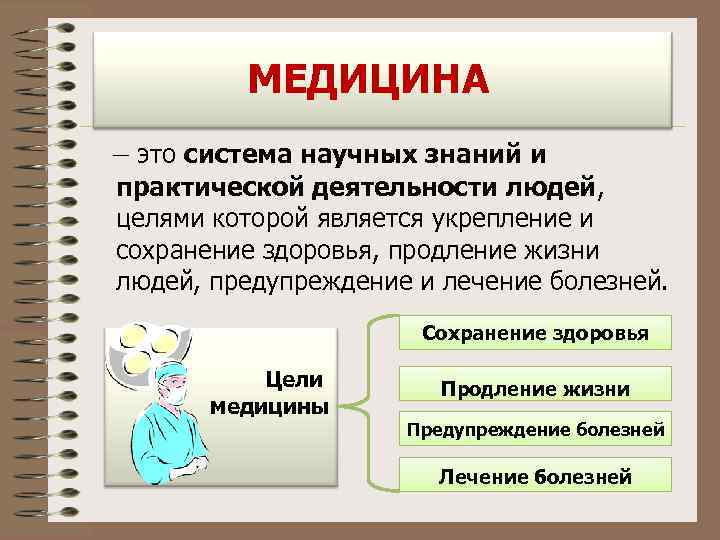 МЕДИЦИНА

– это система научных знаний и практической деятельности людей, целями которой является укрепление и сохранение здоровья, продление жизни людей, предупреждение и лечение болезней.

Цели медицины

Сохранение здоровья

Продление жизни

Предупреждение болезней

Лечение болезней